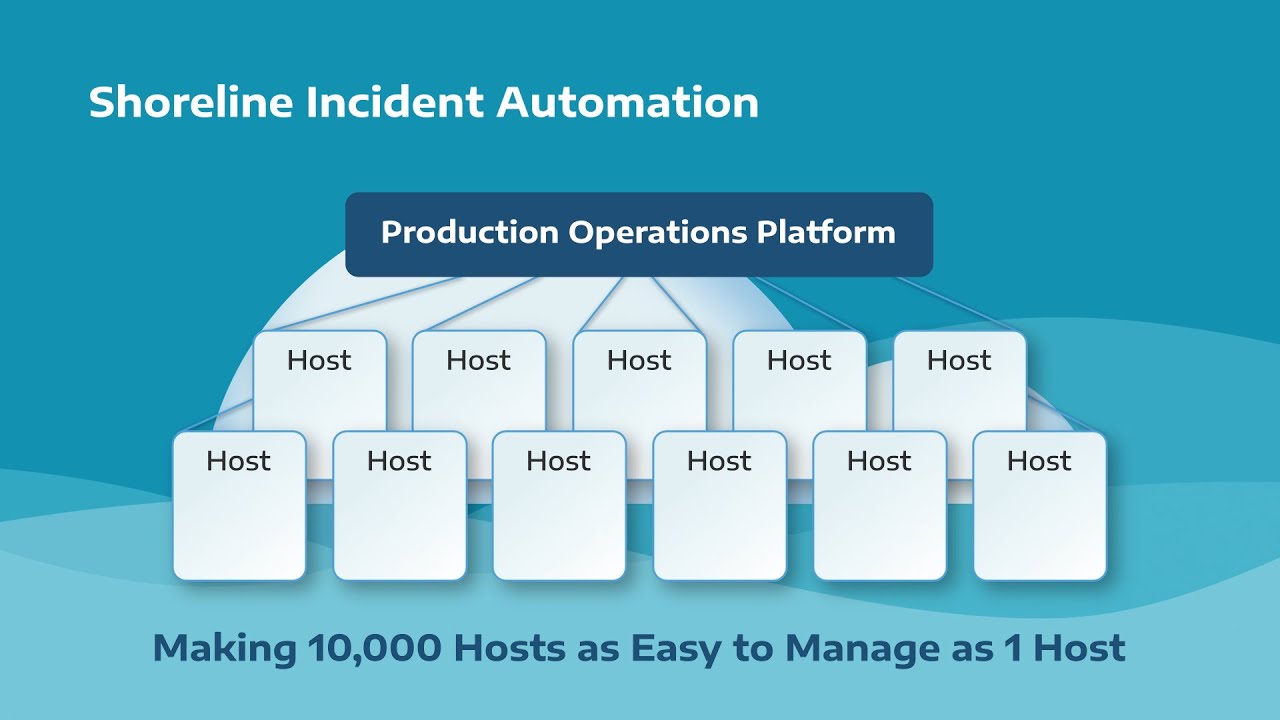 Shoreline Incident Automation

Production Operations Platform

Host Host Host Host Host

Host Host Host Host Host Host

Making 10,000 Hosts as Easy to Manage as 1 Host